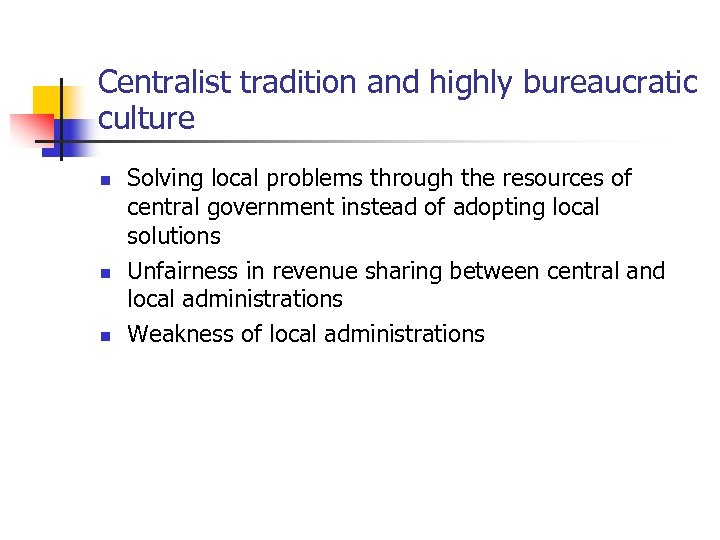 Centralist tradition and highly bureaucratic culture

- Solving local problems through the resources of central government instead of adopting local solutions
- Unfairness in revenue sharing between central and local administrations
- Weakness of local administrations